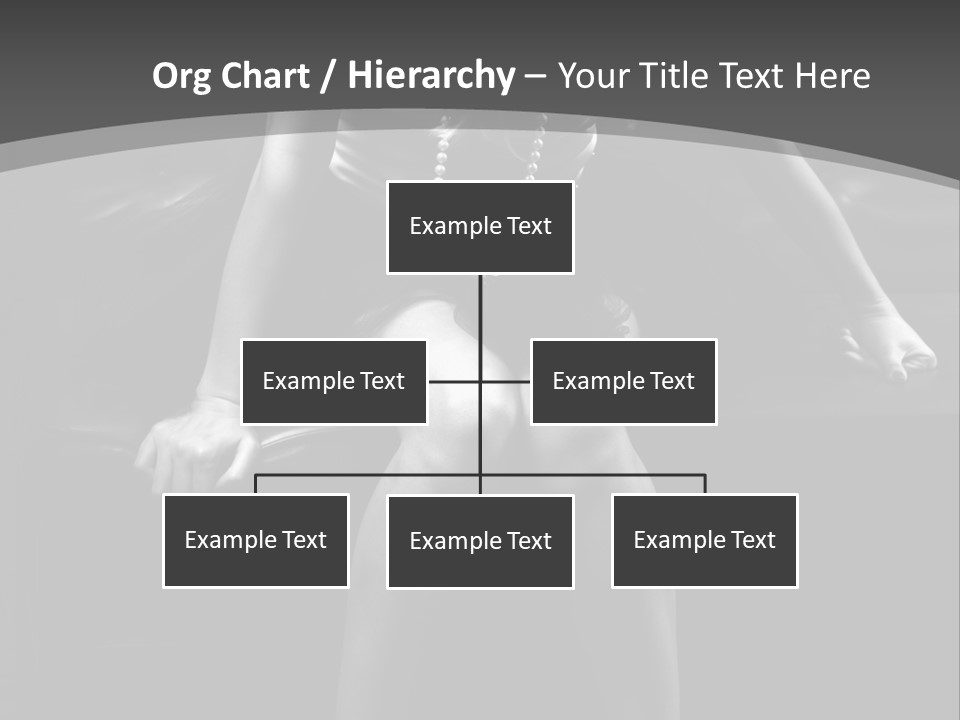 Org Chart / Hierarchy – Your Title Text Here

Example Text

Example Text

Example Text

Example Text

Example Text

Example Text